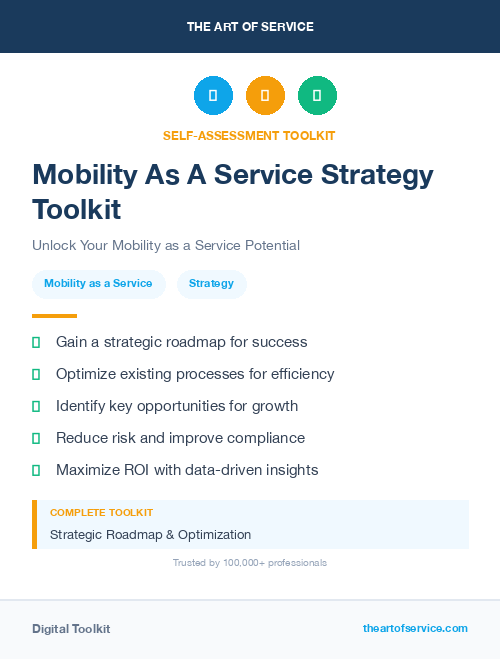 THE ART OF SERVICE

SELF-ASSESSMENT TOOLKIT

Mobility As A Service Strategy Toolkit

Unlock Your Mobility as a Service Potential

Mobility as a Service

Strategy

Gain a strategic roadmap for success

Optimize existing processes for efficiency

Identify key opportunities for growth

Reduce risk and improve compliance

Maximize ROI with data-driven insights

COMPLETE TOOLKIT

Strategic Roadmap & Optimization

Trusted by 100,000+ professionals

Digital Toolkit

theartofservice.com